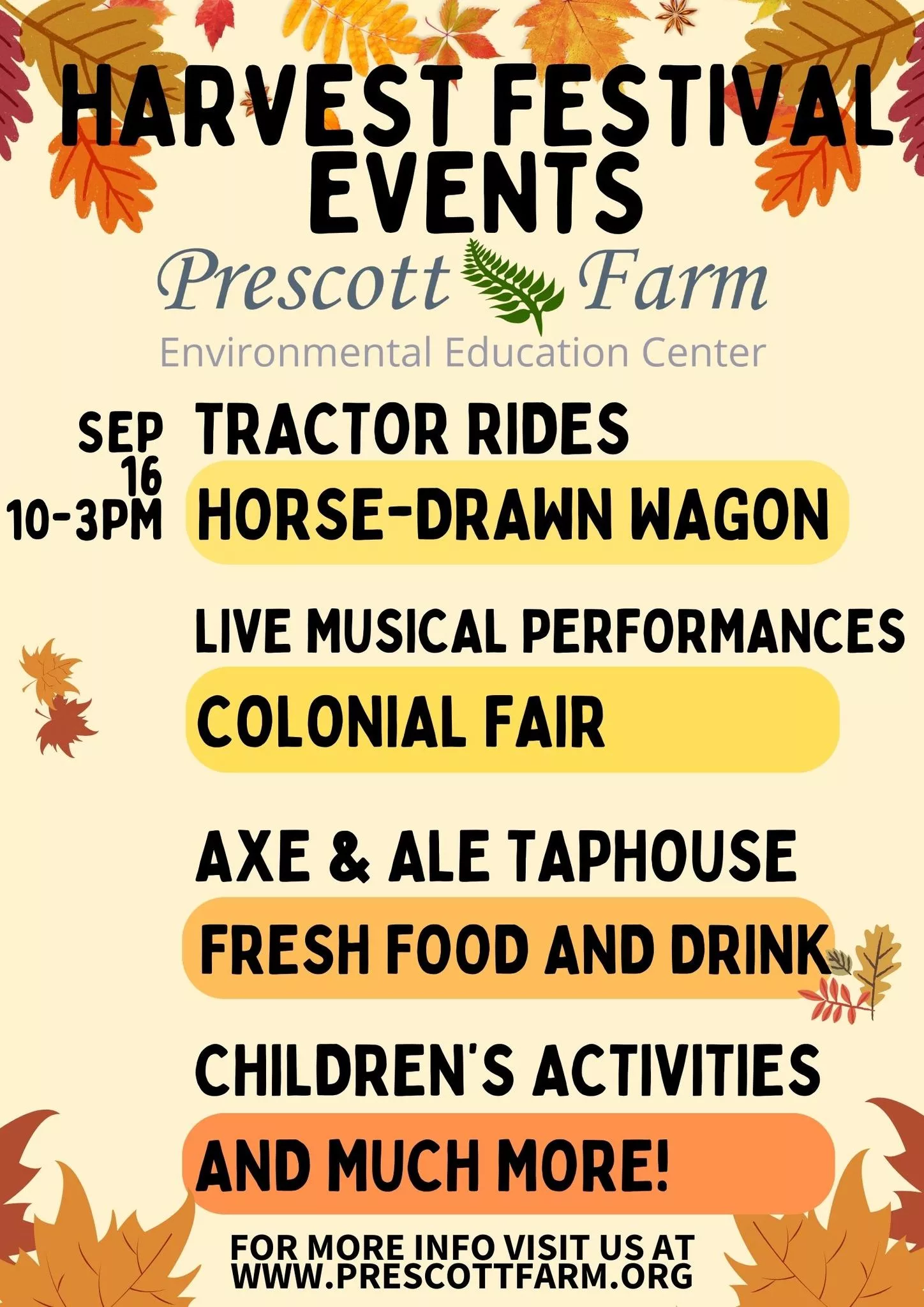 HARVEST FESTIVAL EVENTS

Prescott Farm
Environmental Education Center

SEP 16 10-3PM

TRACTOR RIDES

HORSE-DRAWN WAGON

LIVE MUSICAL PERFORMANCES

COLONIAL FAIR

AXE & ALE TAPHOUSE

FRESH FOOD AND DRINK

CHILDREN'S ACTIVITIES

AND MUCH MORE!

FOR MORE INFO VISIT US AT WWW.PRESCOTTFARM.ORG